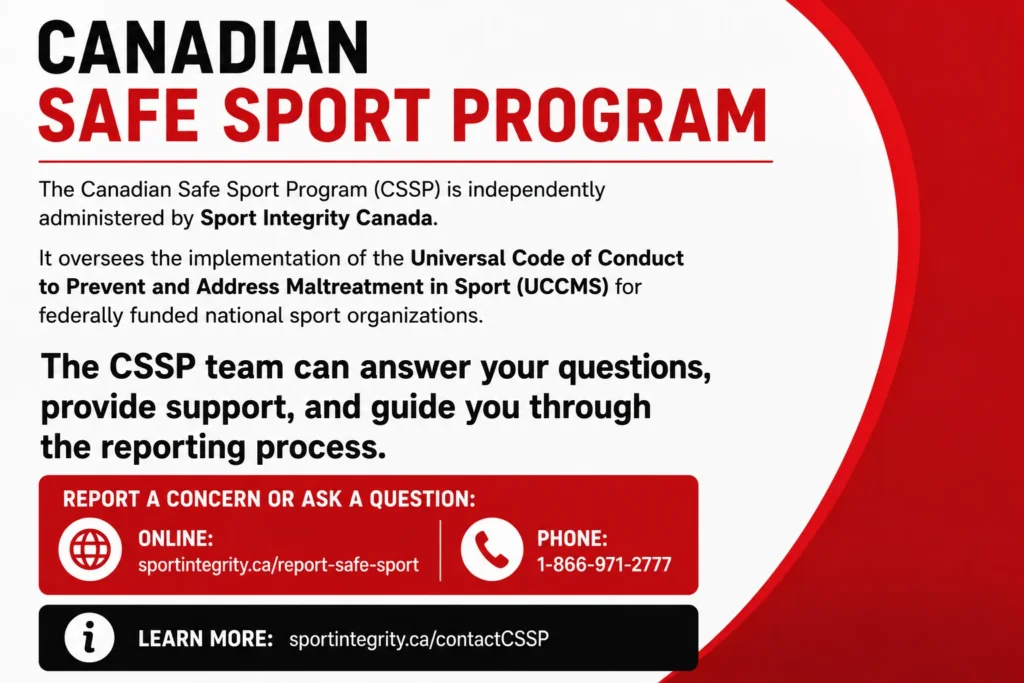 CANADIAN
SAFE SPORT PROGRAM

The Canadian Safe Sport Program (CSSP) is independently administered by Sport Integrity Canada.

It oversees the implementation of the Universal Code of Conduct to Prevent and Address Maltreatment in Sport (UCCMS) for federally funded national sport organizations.

The CSSP team can answer your questions, provide support, and guide you through the reporting process.

REPORT A CONCERN OR ASK A QUESTION:

ONLINE:
sportintegrity.ca/report-safe-sport

PHONE:
1-866-971-2777

LEARN MORE: sportintegrity.ca/contactCSSP